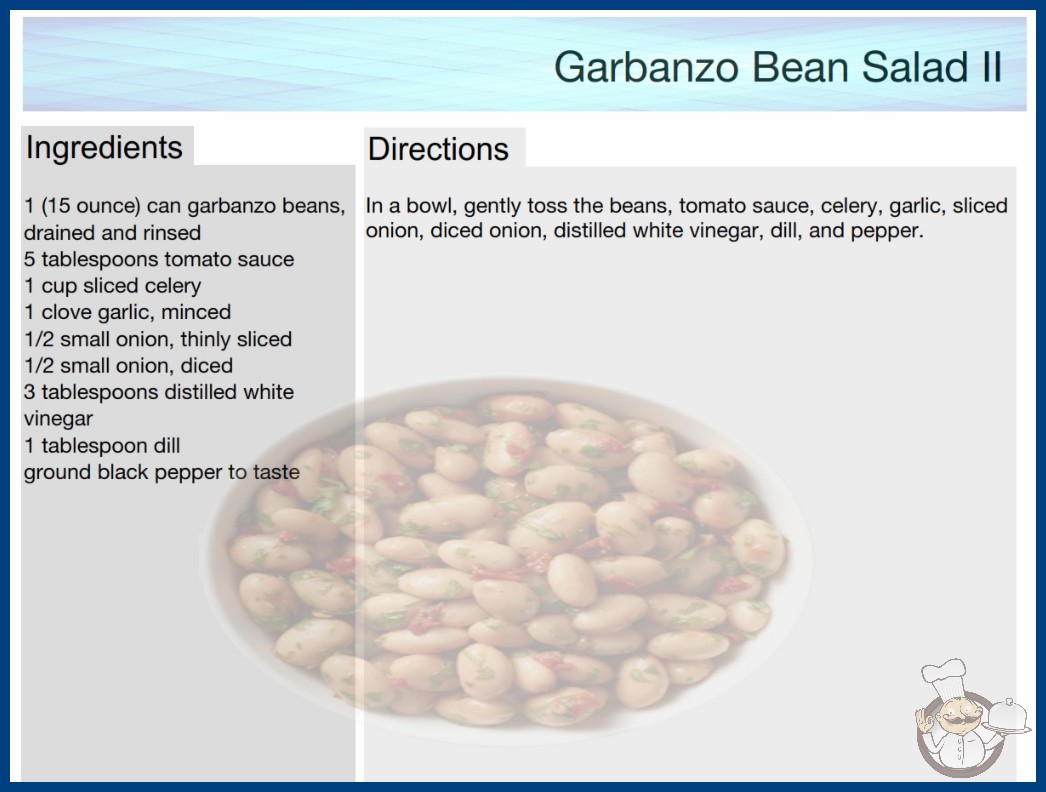 Garbanzo Bean Salad II

Ingredients

1 (15 ounce) can garbanzo beans, drained and rinsed
5 tablespoons tomato sauce
1 cup sliced celery
1 clove garlic, minced
1/2 small onion, thinly sliced
1/2 small onion, diced
3 tablespoons distilled white vinegar
1 tablespoon dill
ground black pepper to taste

Directions

In a bowl, gently toss the beans, tomato sauce, celery, garlic, sliced onion, diced onion, distilled white vinegar, dill, and pepper.